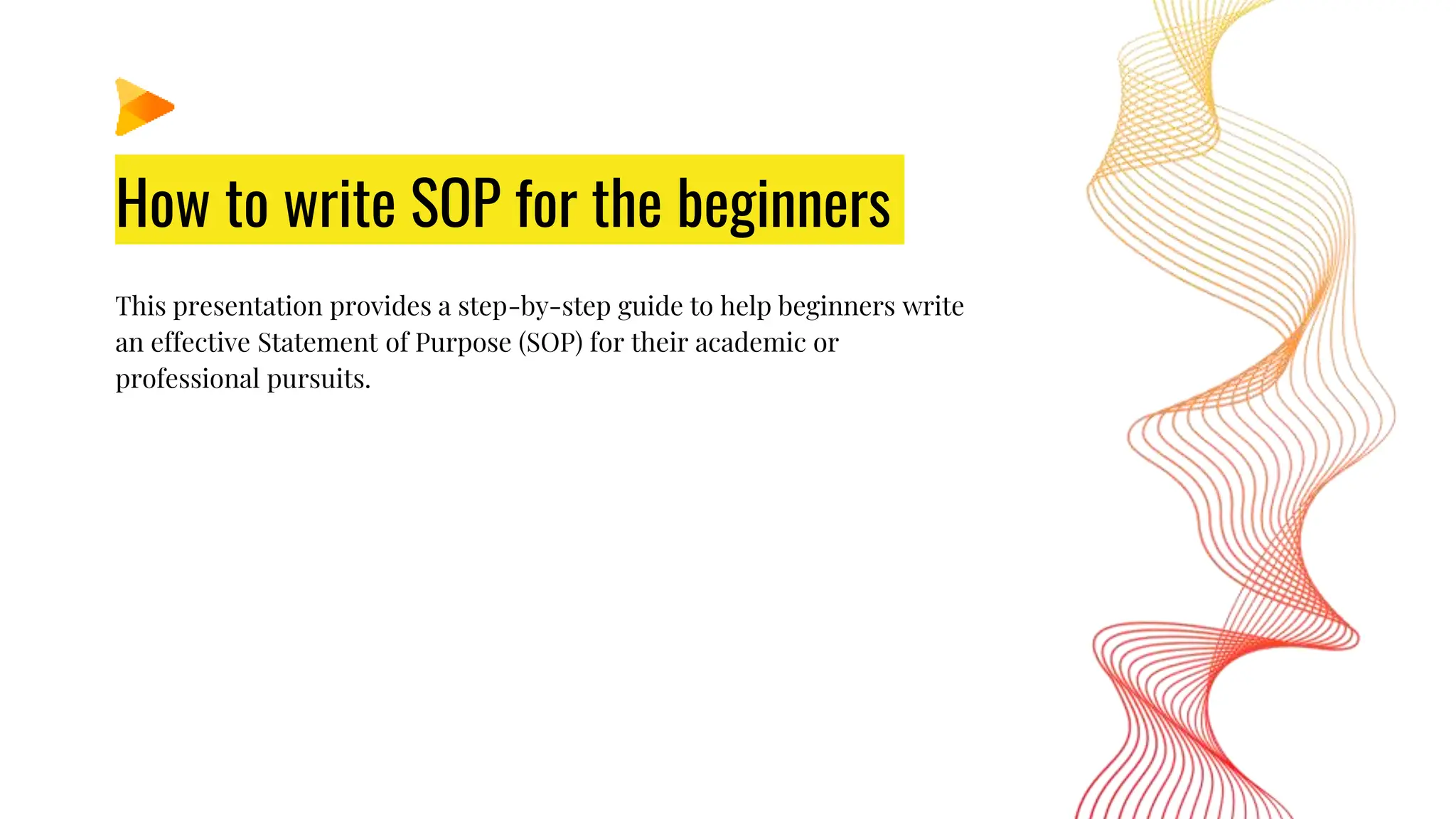 How to write SOP for the beginners

This presentation provides a step-by-step guide to help beginners write an effective Statement of Purpose (SOP) for their academic or professional pursuits.